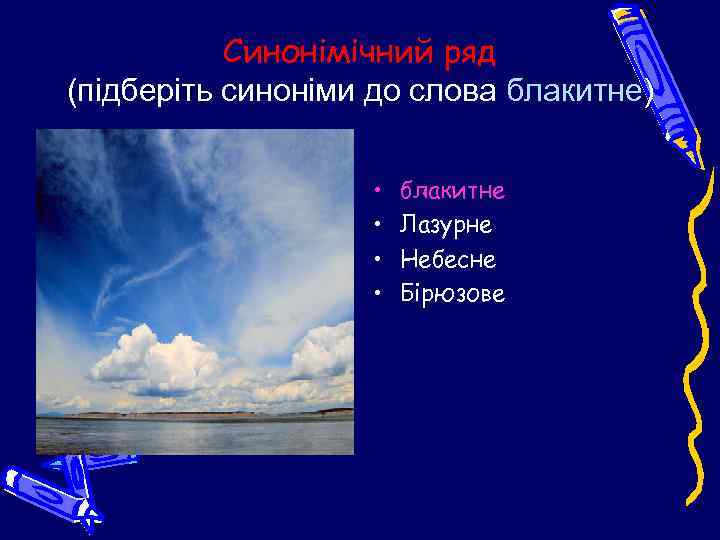 Синонімічний ряд
(підберіть синоніми до слова блакитне)

• блакитне
• Лазурне
• Небесне
• Бірюзове